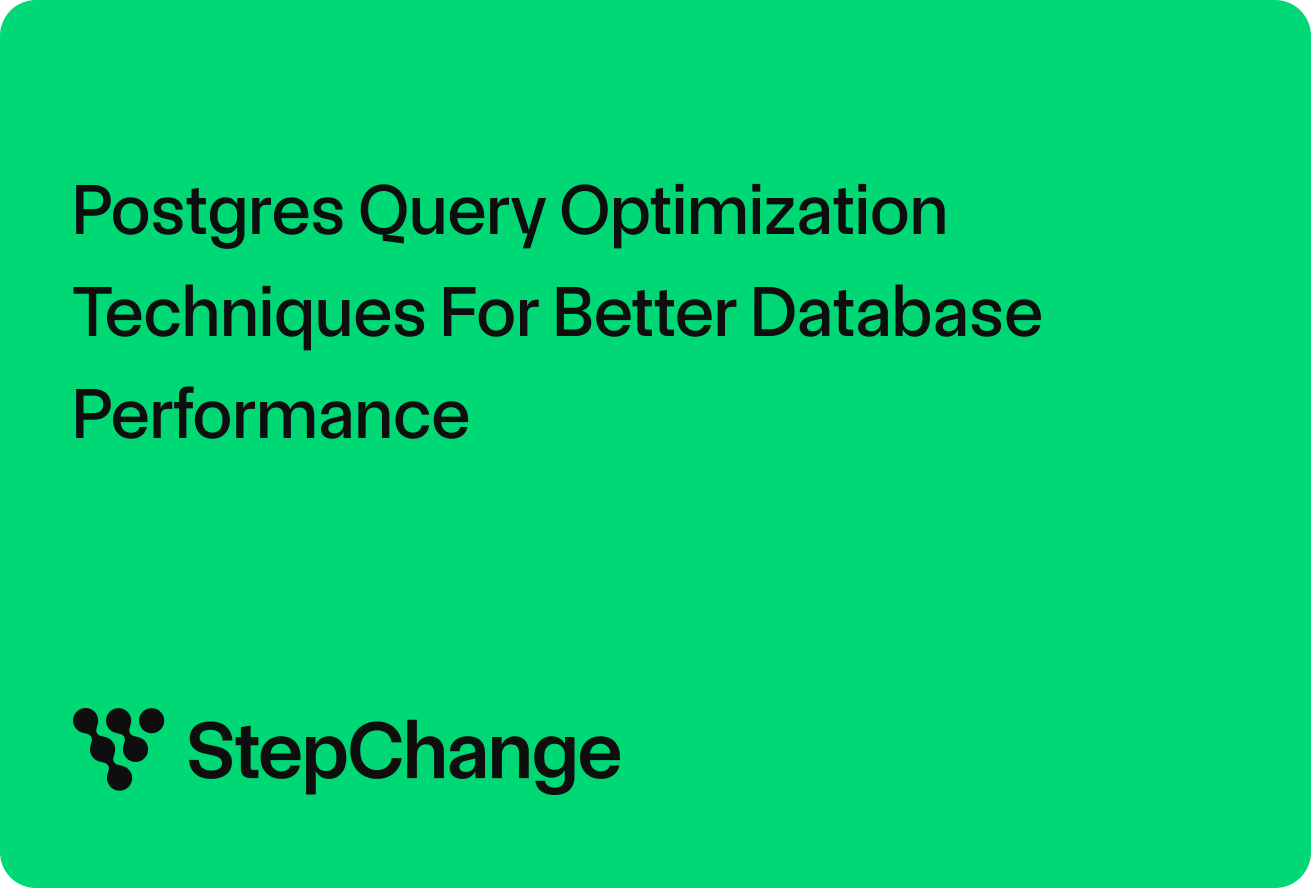 Postgres Query Optimization Techniques For Better Database Performance

StepChange